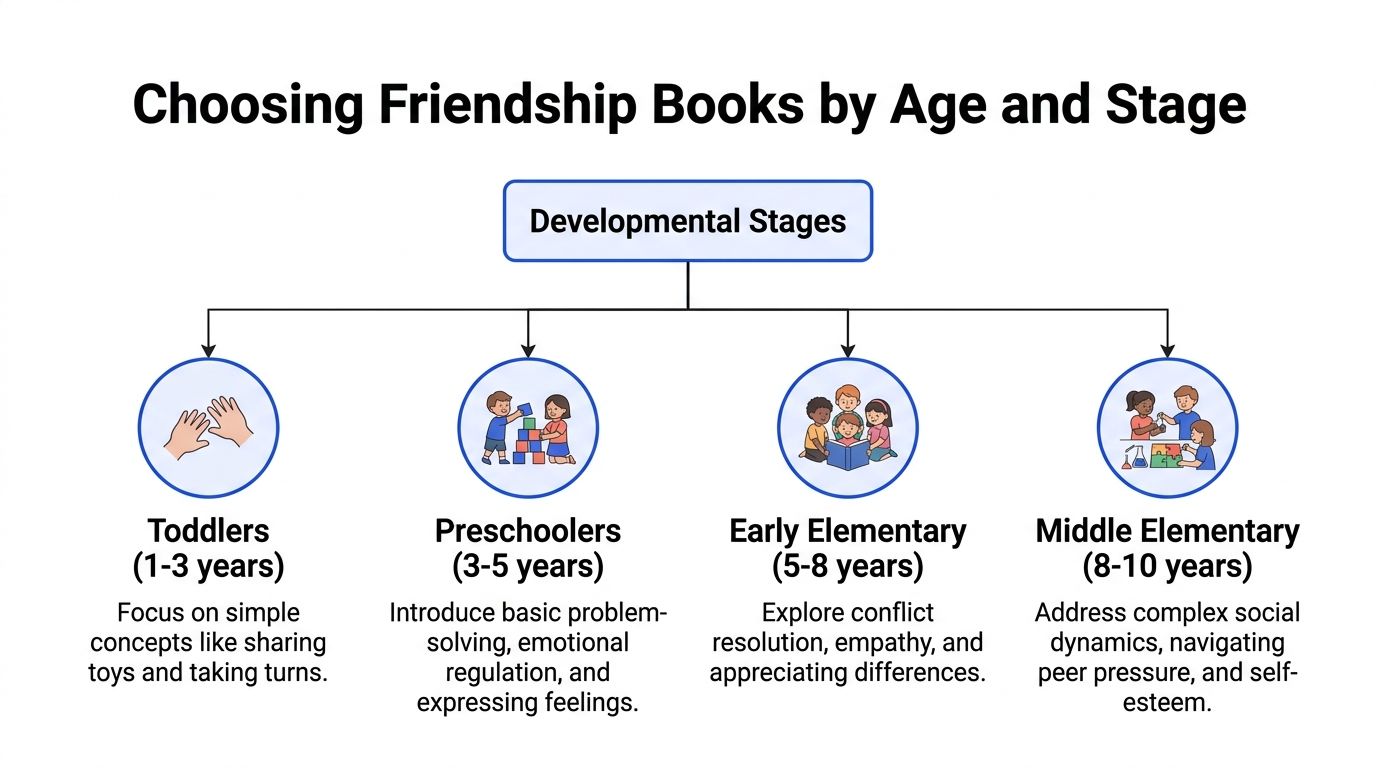 Choosing Friendship Books by Age and Stage

Developmental Stages

Toddlers
(1-3 years)
Focus on simple concepts like sharing toys and taking turns.

Preschoolers
(3-5 years)
Introduce basic problem-solving, emotional regulation, and expressing feelings.

Early Elementary
(5-8 years)
Explore conflict resolution, empathy, and appreciating differences.

Middle Elementary
(8-10 years)
Address complex social dynamics, navigating peer pressure, and self-esteem.